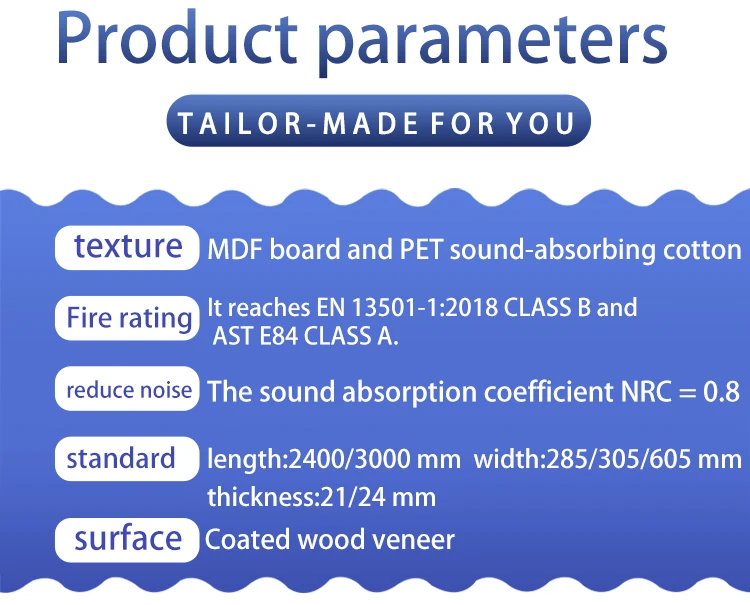 Product parameters

TAILOR-MADE FOR YOU

texture MDF board and PET sound-absorbing cotton

Fire rating It reaches EN 13501-1:2018 CLASS B and AST E84 CLASS A.

reduce noise The sound absorption coefficient NRC = 0.8

standard length:2400/3000 mm width:285/305/605 mm thickness:21/24 mm

surface Coated wood veneer